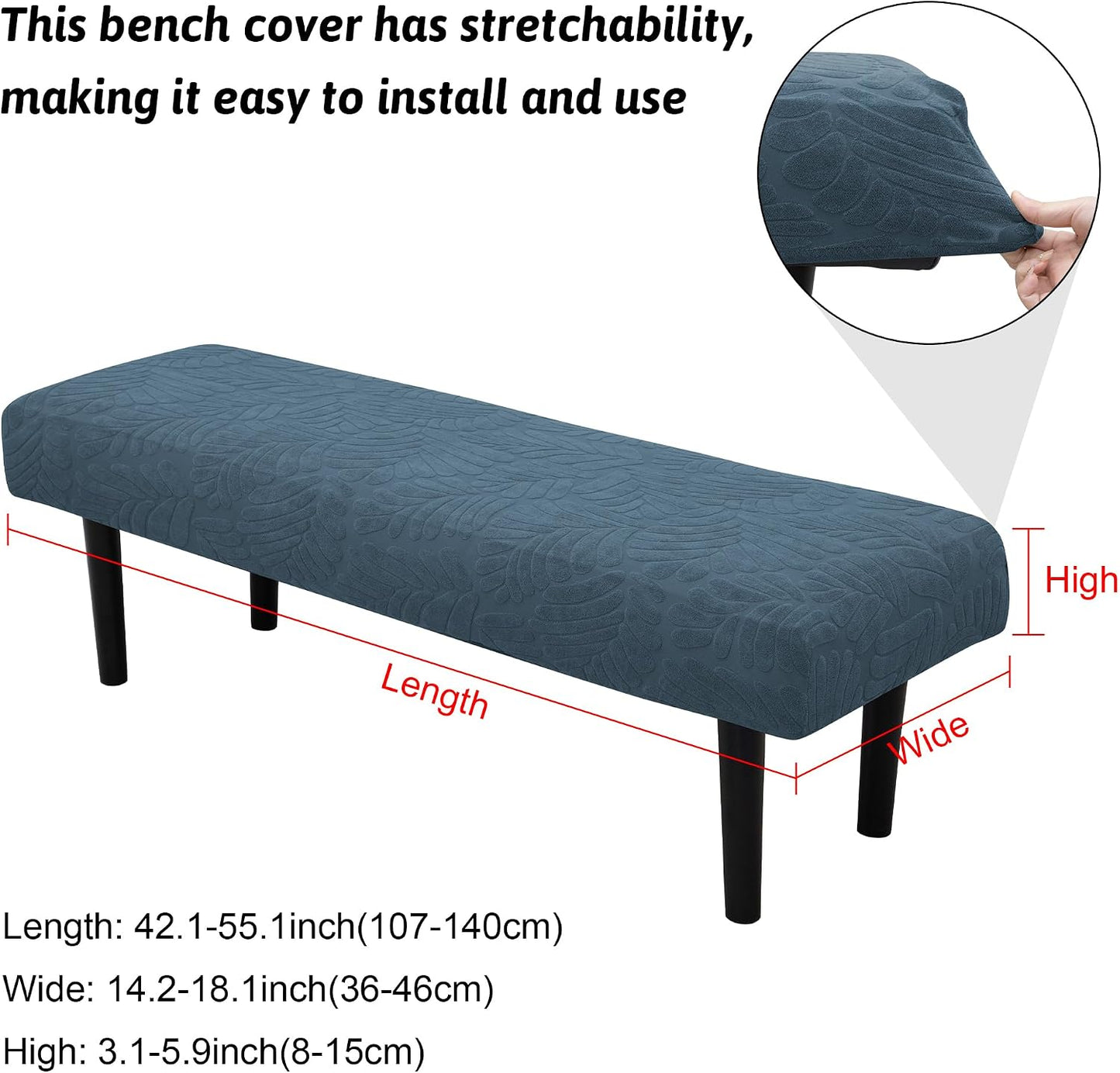 This bench cover has stretchability, making it easy to install and use

High

Length

Wide

Length: 42.1-55.1inch(107-140cm)

Wide: 14.2-18.1inch(36-46cm)

High: 3.1-5.9inch(8-15cm)